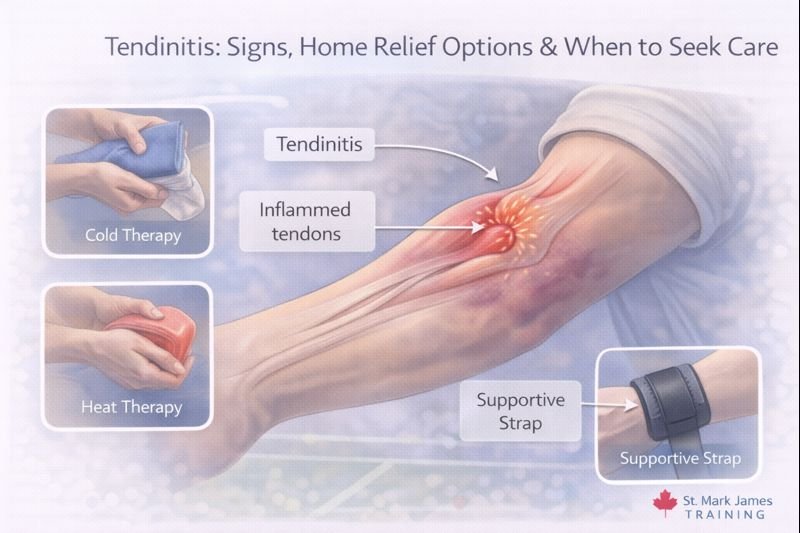 Tendinitis: Signs, Home Relief Options & When to Seek Care

Cold Therapy

Tendinitis

Inflammed tendons

Heat Therapy

Supportive Strap

Supportive Strap

St. Mark James TRAINING